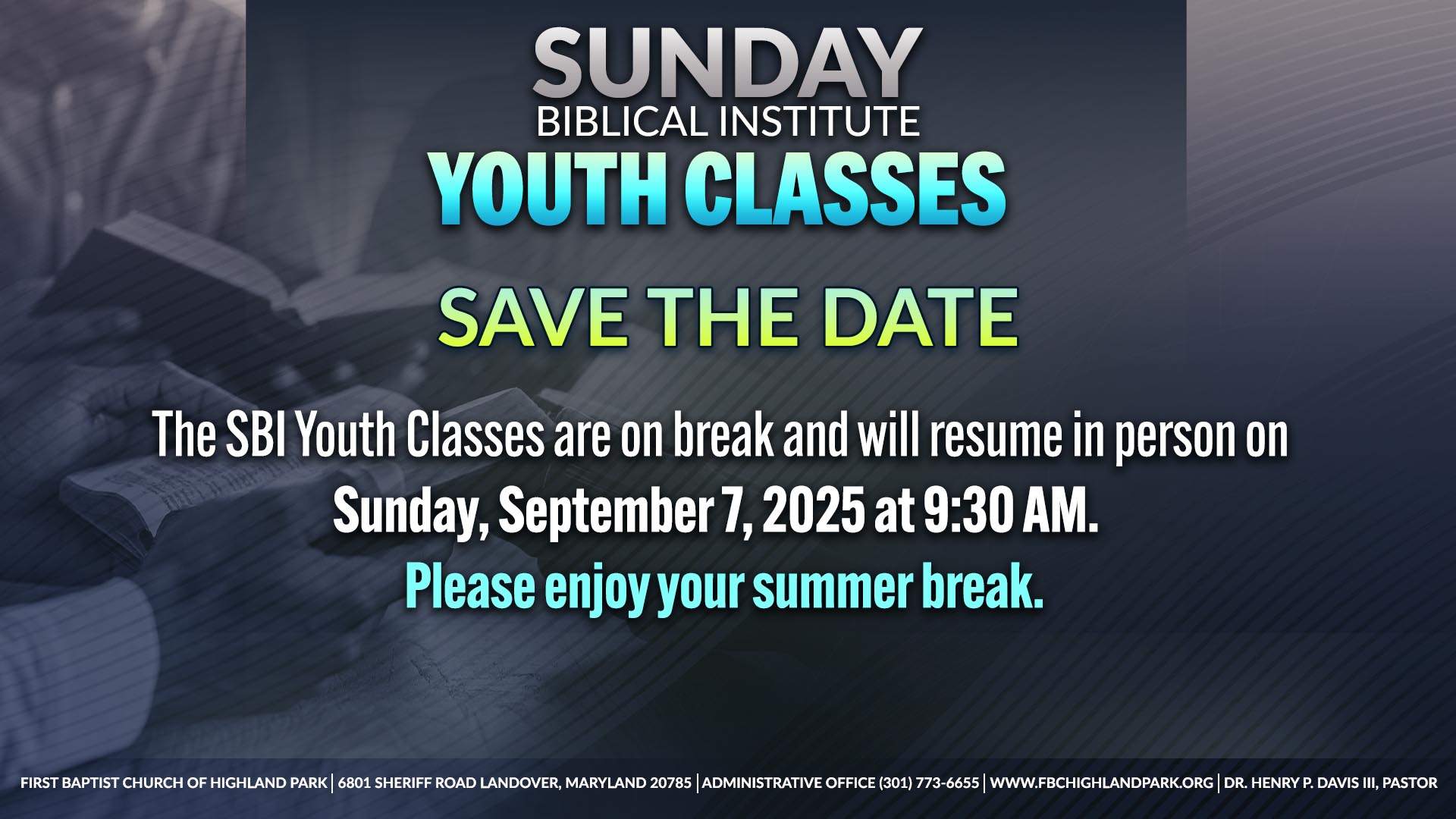 SUNDAY
BIBLICAL INSTITUTE
YOUTH CLASSES

SAVE THE DATE

The SBI Youth Classes are on break and will resume in person on Sunday, September 7, 2025 at 9:30 AM.

Please enjoy your summer break.

FIRST BAPTIST CHURCH OF HIGHLAND PARK | 6801 SHERIFF ROAD LANDOVER, MARYLAND 20785 | ADMINISTRATIVE OFFICE (301) 773-6655 | WWW.FBCHIGHLANDPARK.ORG | DR. HENRY P. DAVIS III, PASTOR